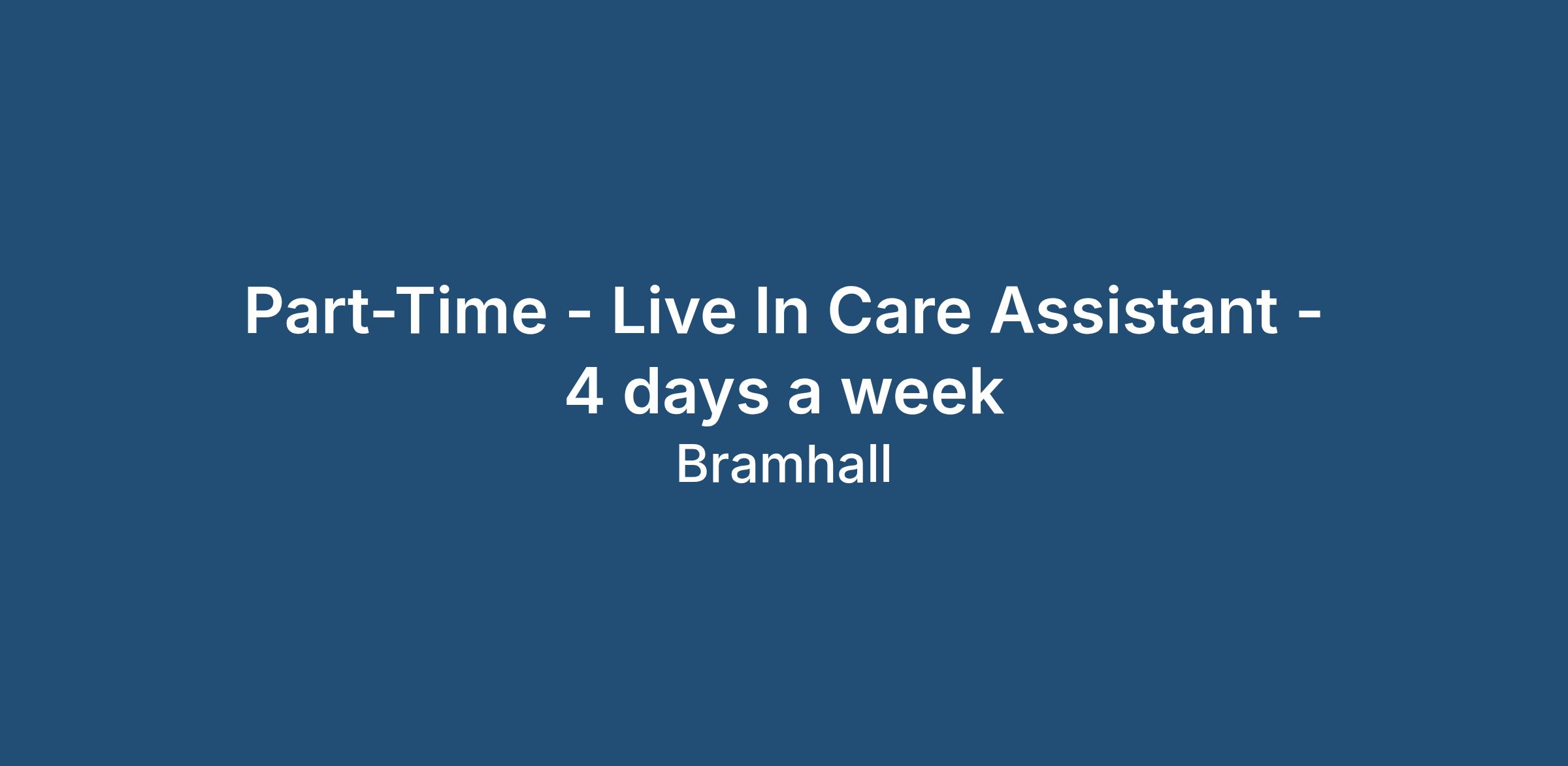 Part-Time - Live In Care Assistant - 4 days a week

Bramhall